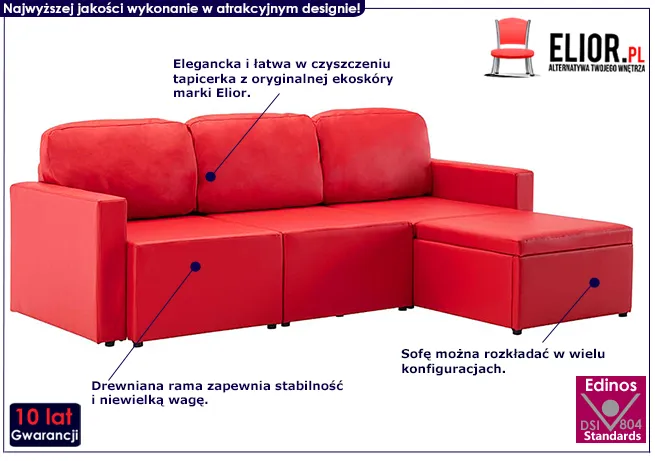 Najwyższej jakości wykonanie w atrakcyjnym designie!

ELIOR.PL
ALTERNATYWA TWOJEGO WNĘTRZA

Elegancka i łatwa w czyszczeniu tapicerka z oryginalnej ekoskóry marki Elior.

Sofę można rozkładać w wielu konfiguracjach.

Drewniana rama zapewnia stabilność i niewielką wagę.

10 lat Gwarancji

Edinos
DSI 804
Standards